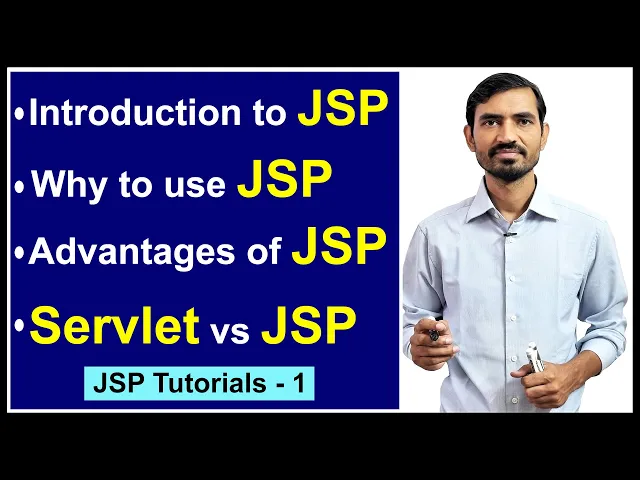 • Introduction to JSP
• Why to use JSP
• Advantages of JSP
• Servlet vs JSP

JSP Tutorials - 1